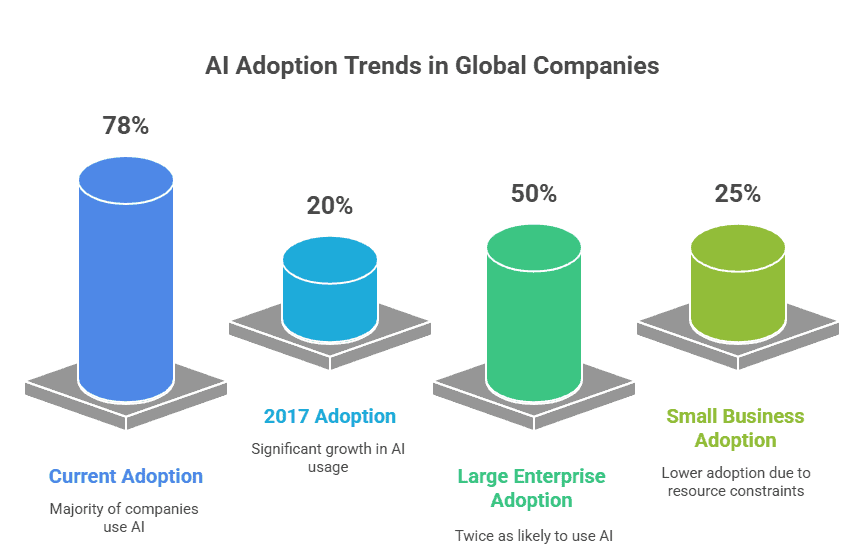 AI Adoption Trends in Global Companies

78%

Current Adoption

Majority of companies use AI

20%

2017 Adoption

Significant growth in AI usage

50%

Large Enterprise Adoption

Twice as likely to use AI

25%

Small Business Adoption

Lower adoption due to resource constraints